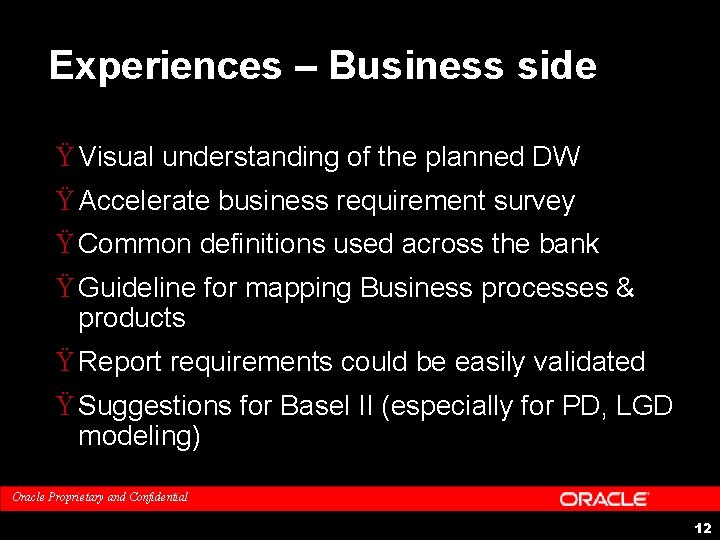 Experiences – Business side

Ÿ Visual understanding of the planned DW

Ÿ Accelerate business requirement survey

Ÿ Common definitions used across the bank

Ÿ Guideline for mapping Business processes & products

Ÿ Report requirements could be easily validated

Ÿ Suggestions for Basel II (especially for PD, LGD modeling)

Oracle Proprietary and Confidential

ORACLE

12